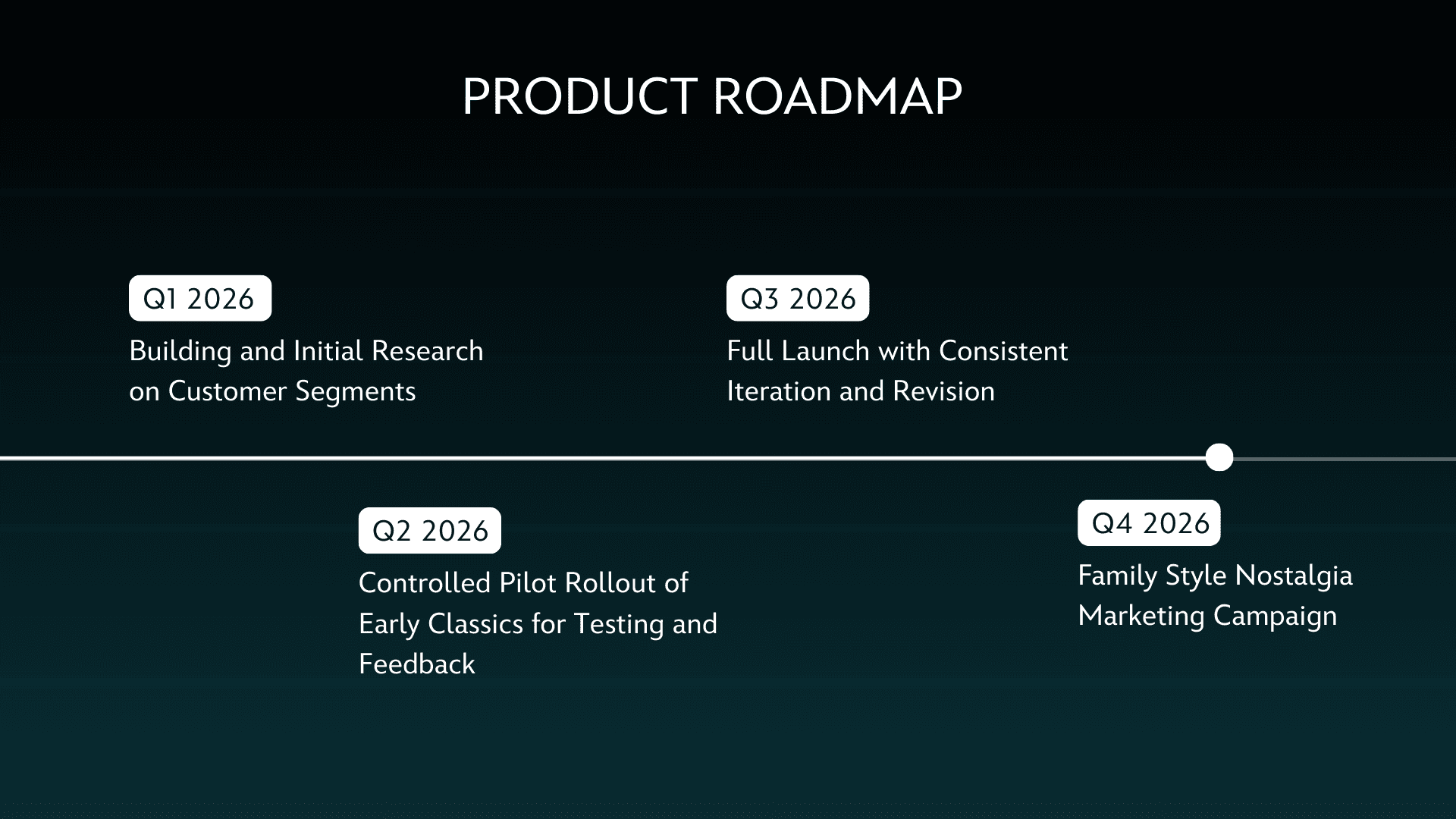 PRODUCT ROADMAP

Q1 2026
Building and Initial Research on Customer Segments

Q2 2026
Controlled Pilot Rollout of Early Classics for Testing and Feedback

Q3 2026
Full Launch with Consistent Iteration and Revision

Q4 2026
Family Style Nostalgia Marketing Campaign